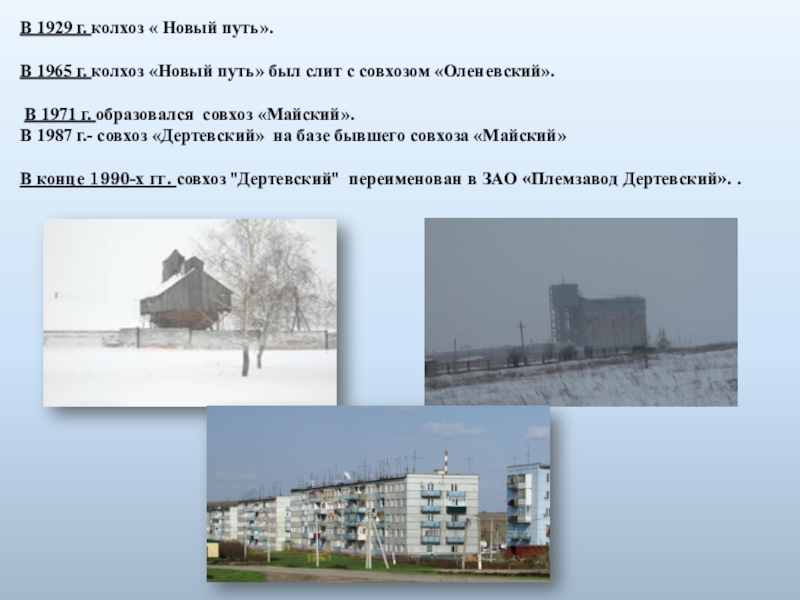 В 1929 г. колхоз « Новый путь».

В 1965 г. колхоз «Новый путь» был слит с совхозом «Оленевский».

В 1971 г. образовался совхоз «Майский».
В 1987 г.- совхоз «Дертевский» на базе бывшего совхоза «Майский»

В конце 1990-х гг. совхоз "Дертевский" переименован в ЗАО «Племзавод Дертевский». .